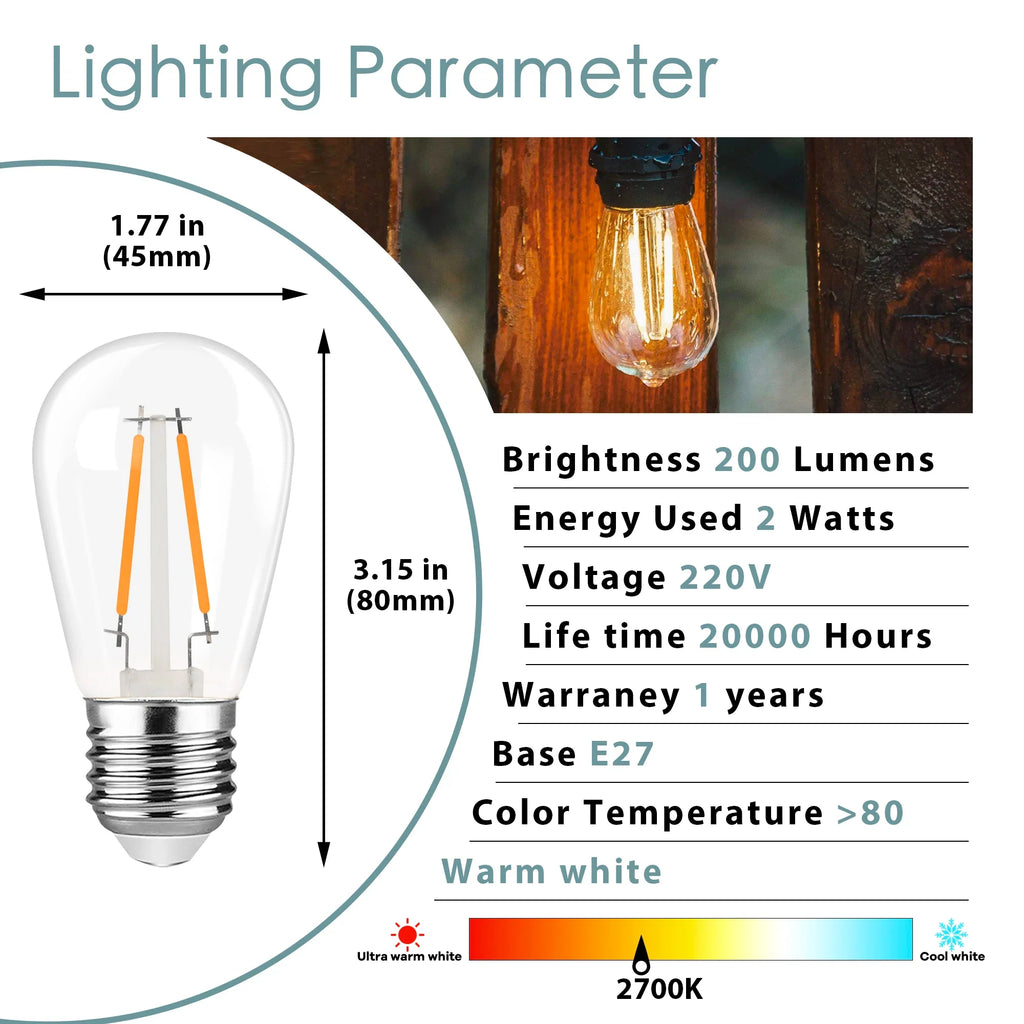 Lighting Parameter

1.77 in (45mm)

3.15 in (80mm)

Brightness 200 Lumens

Energy Used 2 Watts

Voltage 220V

Life time 20000 Hours

Warraney 1 years

Base E27

Color Temperature >80

Warm white

Ultra warm white

Cool white

2700K